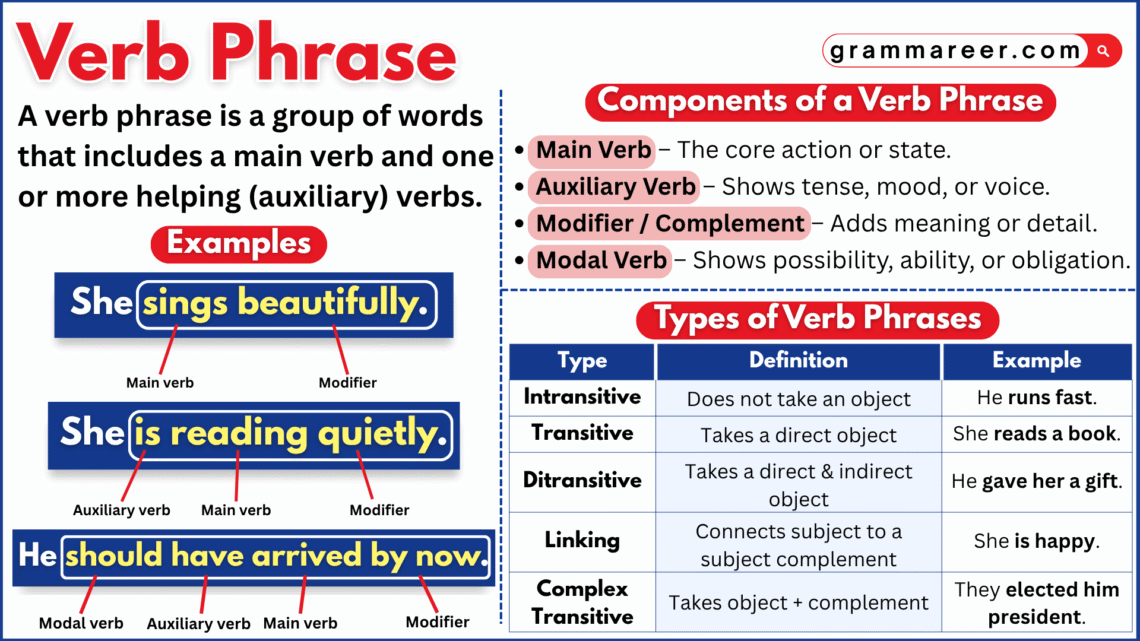 Verb Phrase

grammareer.com

A verb phrase is a group of words that includes a main verb and one or more helping (auxiliary) verbs.

Examples

She sings beautifully.

Main verb

Modifier

She is reading quietly.

Auxiliary verb

Main verb

Modifier

He should have arrived by now.

Modal verb

Auxiliary verb

Main verb

Modifier

Components of a Verb Phrase

• Main Verb – The core action or state.
• Auxiliary Verb – Shows tense, mood, or voice.
• Modifier / Complement – Adds meaning or detail.
• Modal Verb – Shows possibility, ability, or obligation.

Types of Verb Phrases

| Type | Definition | Example |
|---|---|---|
| Intransitive | Does not take an object | He runs fast. |
| Transitive | Takes a direct object | She reads a book. |
| Ditransitive | Takes a direct & indirect object | He gave her a gift. |
| Linking | Connects subject to a subject complement | She is happy. |
| Complex Transitive | Takes object + complement | They elected him president. |